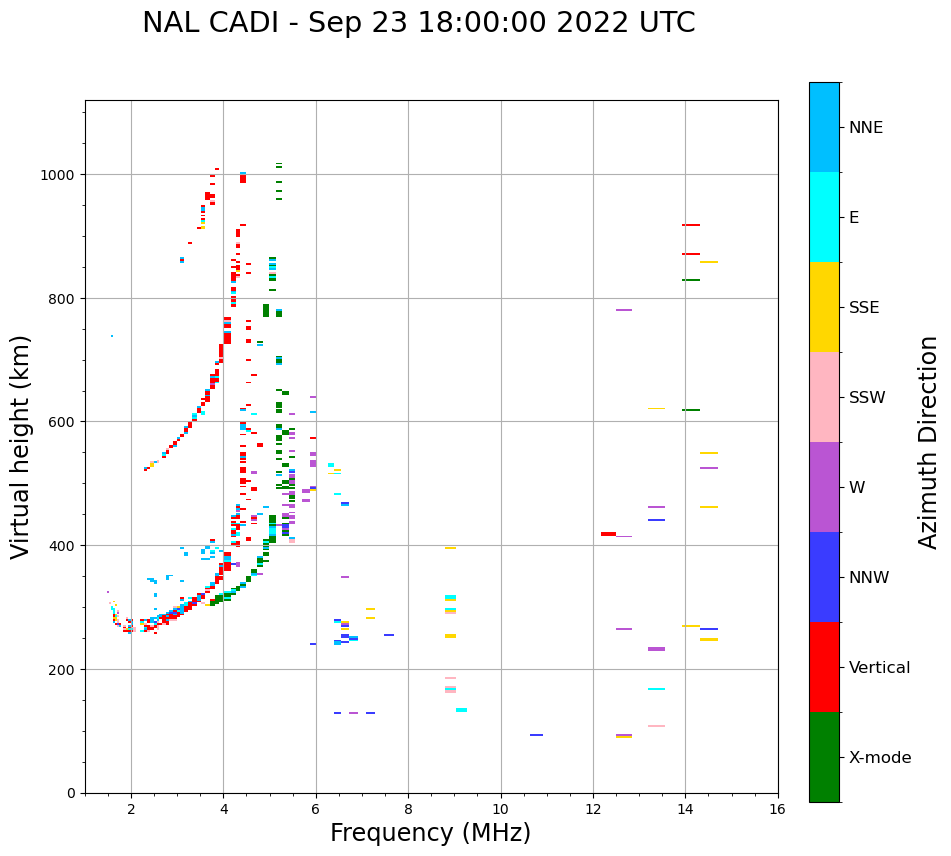 NAL CADI - Sep 23 18:00:00 2022 UTC

Virtual height (km)

1000
800
600
400
200
0

2
4
6
8
10
12
14
16

Frequency (MHz)

NNE
E
SSE
SSW
W
NNW
Vertical
X-mode

Azimuth Direction